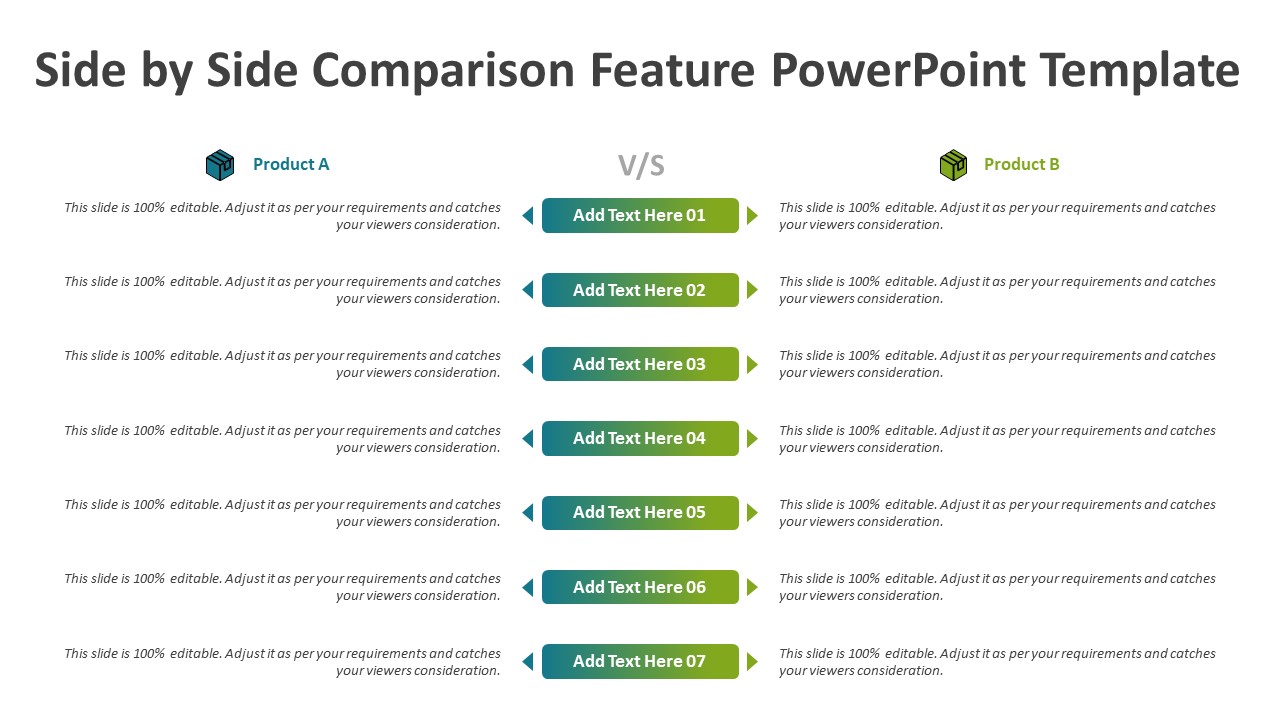 Side by Side Comparison Feature PowerPoint Template

Product A

V/S

Product B

This slide is 100% editable. Adjust it as per your requirements and catches your viewers consideration.

Add Text Here 01

This slide is 100% editable. Adjust it as per your requirements and catches your viewers consideration.

This slide is 100% editable. Adjust it as per your requirements and catches your viewers consideration.

Add Text Here 02

This slide is 100% editable. Adjust it as per your requirements and catches your viewers consideration.

This slide is 100% editable. Adjust it as per your requirements and catches your viewers consideration.

Add Text Here 03

This slide is 100% editable. Adjust it as per your requirements and catches your viewers consideration.

This slide is 100% editable. Adjust it as per your requirements and catches your viewers consideration.

Add Text Here 04

This slide is 100% editable. Adjust it as per your requirements and catches your viewers consideration.

This slide is 100% editable. Adjust it as per your requirements and catches your viewers consideration.

Add Text Here 05

This slide is 100% editable. Adjust it as per your requirements and catches your viewers consideration.

This slide is 100% editable. Adjust it as per your requirements and catches your viewers consideration.

Add Text Here 06

This slide is 100% editable. Adjust it as per your requirements and catches your viewers consideration.

This slide is 100% editable. Adjust it as per your requirements and catches your viewers consideration.

Add Text Here 07

This slide is 100% editable. Adjust it as per your requirements and catches your viewers consideration.